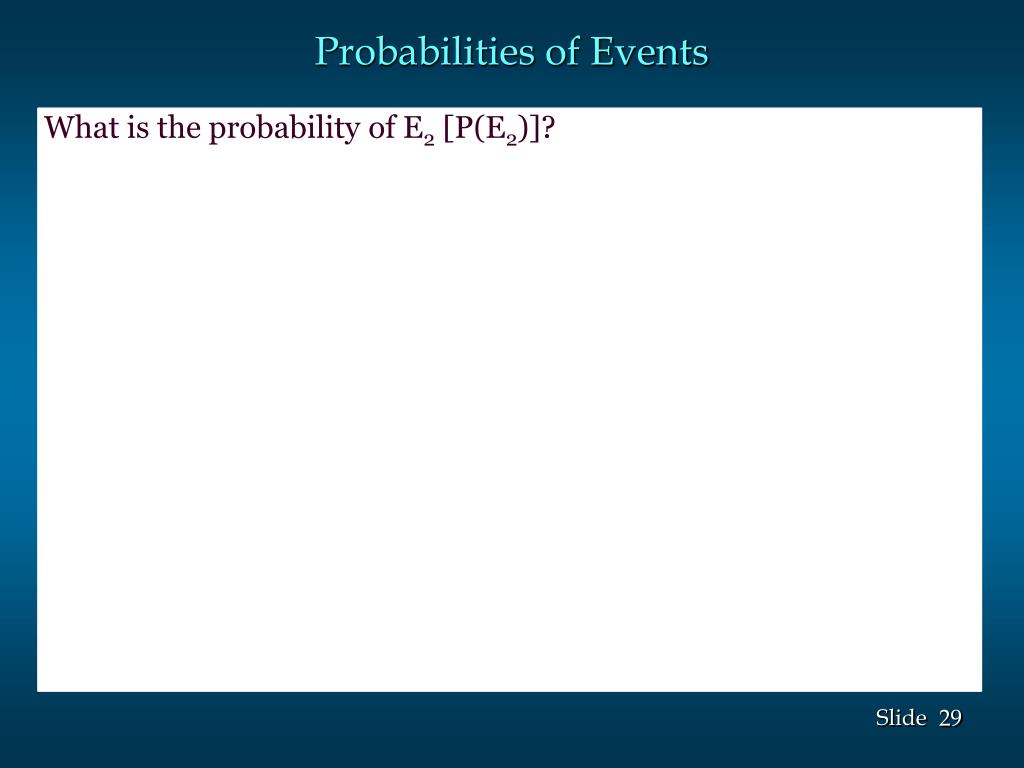 Probabilities of Events

What is the probability of $E_2$ [$P(E_2)$]?

Slide 29